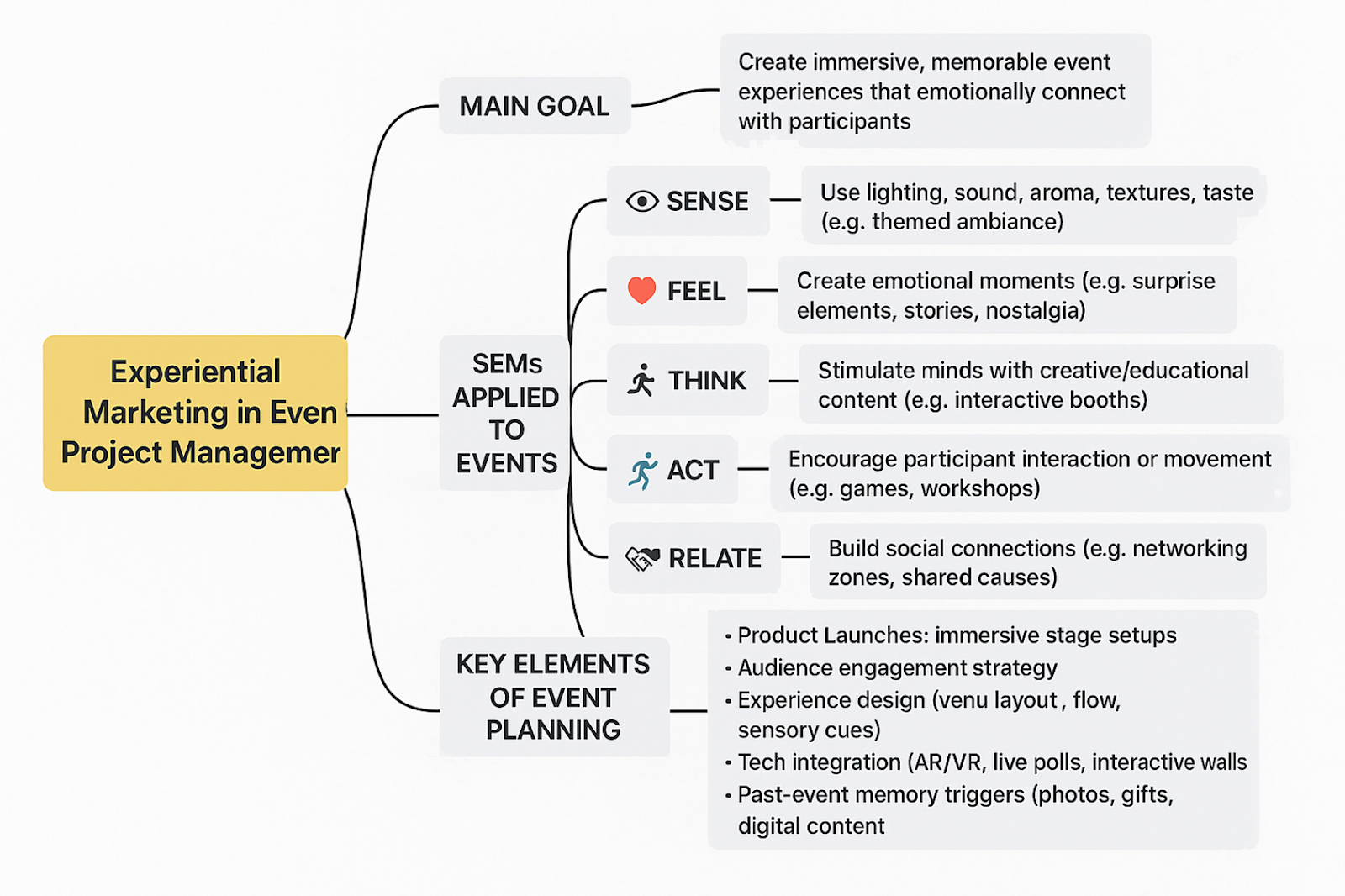 Experiential Marketing in Even Project Managemer

MAIN GOAL

Create immersive, memorable event experiences that emotionally connect with participants

SEMs APPLIED TO EVENTS

SENSE

Use lighting, sound, aroma, textures, taste (e.g. themed ambiance)

FEEL

Create emotional moments (e.g. surprise elements, stories, nostalgia)

THINK

Stimulate minds with creative/educational content (e.g. interactive booths)

ACT

Encourage participant interaction or movement (e.g. games, workshops)

RELATE

Build social connections (e.g. networking zones, shared causes)

KEY ELEMENTS OF EVENT PLANNING

• Product Launches: immersive stage setups
• Audience engagement strategy
• Experience design (venu layout , flow, sensory cues)
• Tech integration (AR/VR, live polls, interactive walls
• Past-event memory triggers (photos, gifts, digital content